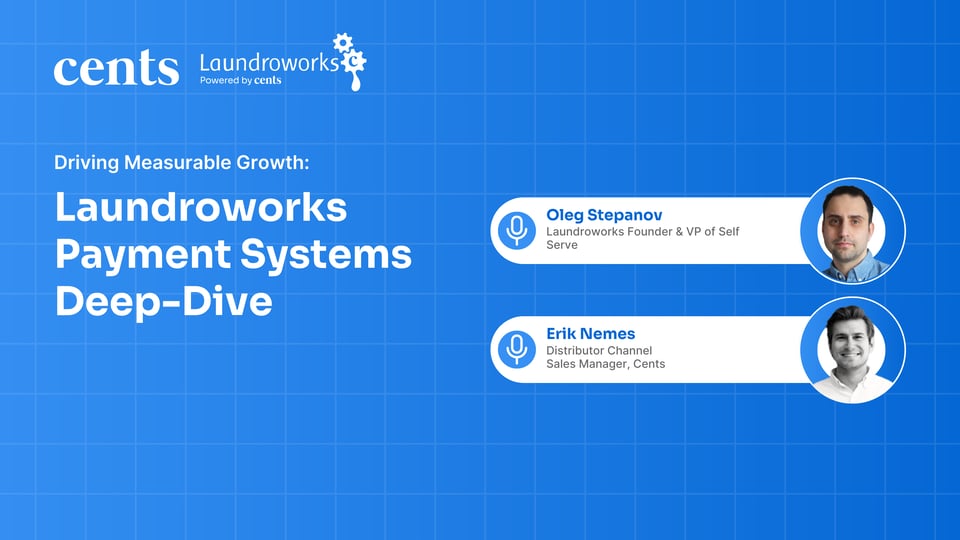 cents

Laundroworks
Powered by cents

Driving Measurable Growth:

Laundroworks Payment Systems Deep-Dive

Oleg Stepanov
Laundroworks Founder & VP of Self Serve

Erik Nemes
Distributor Channel Sales Manager, Cents